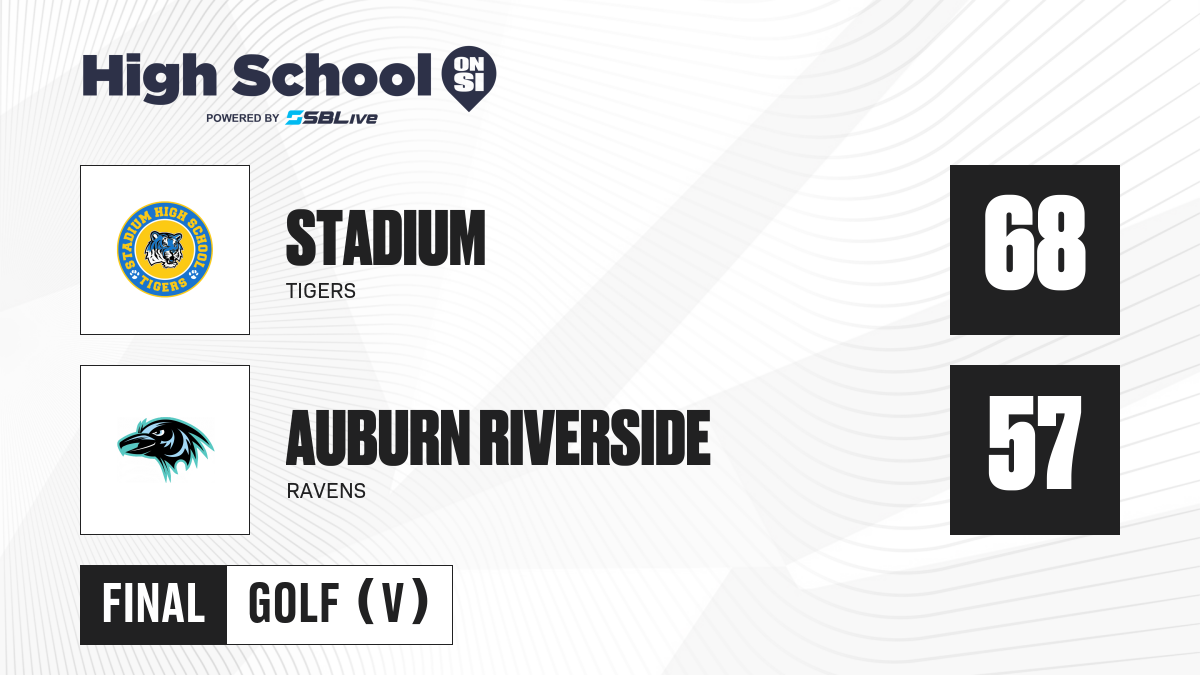 High School ON SI
POWERED BY SBLive

STADIUM HIGH SCHOOL TIGERS

STADIUM
TIGERS

68

AUBURN RIVERSIDE
RAVENS

57

FINAL GOLF (V)